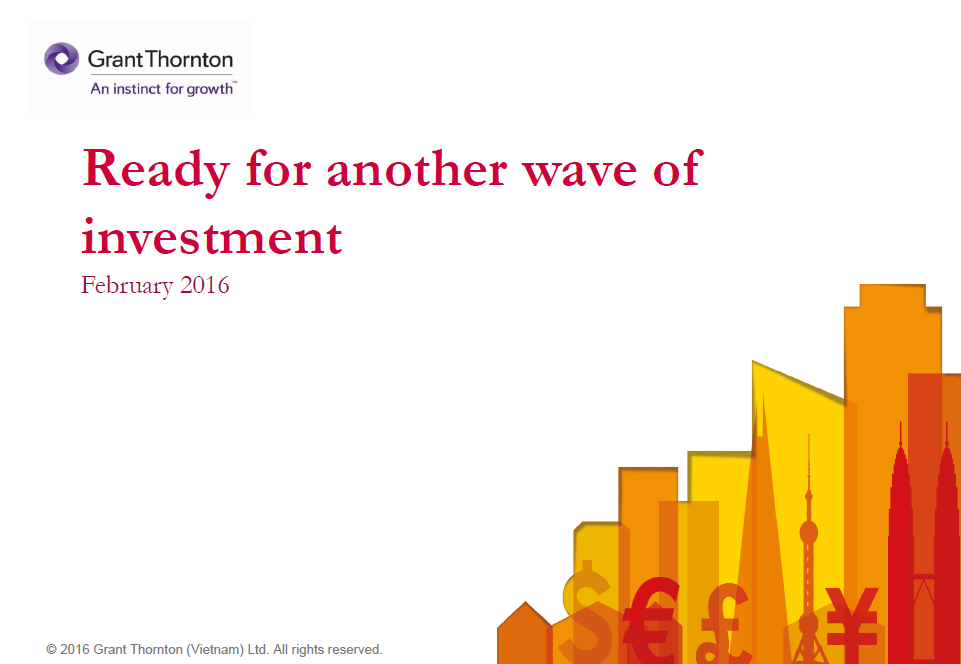 Grant Thornton
An instinct for growth™

Ready for another wave of investment
February 2016

$ € £ ¥

© 2016 Grant Thornton (Vietnam) Ltd. All rights reserved.